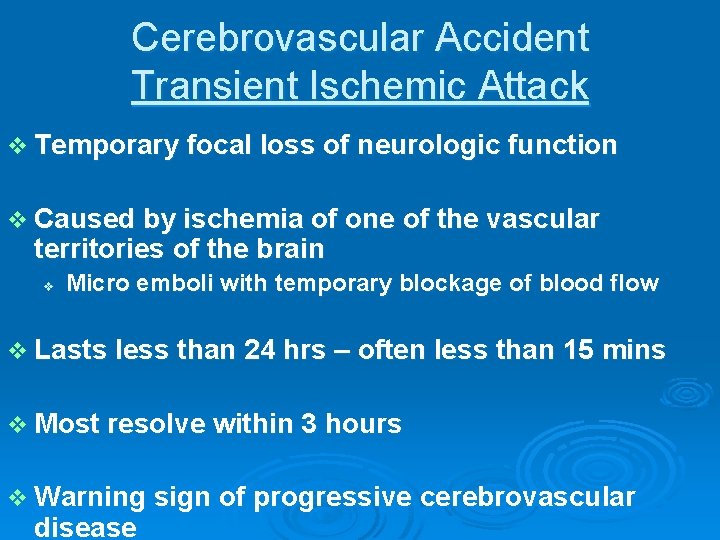 Cerebrovascular Accident
Transient Ischemic Attack

❖ Temporary focal loss of neurologic function

❖ Caused by ischemia of one of the vascular territories of the brain
❖ Micro emboli with temporary blockage of blood flow

❖ Lasts less than 24 hrs – often less than 15 mins

❖ Most resolve within 3 hours

❖ Warning sign of progressive cerebrovascular disease